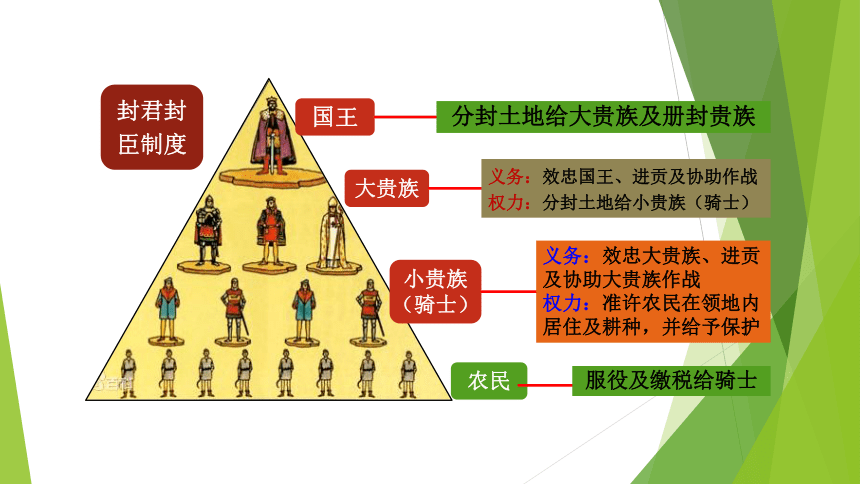 封君封臣制度

国王

分封土地给大贵族及册封贵族

大贵族

义务：效忠国王、进贡及协助作战
权力：分封土地给小贵族（骑士）

小贵族（骑士）

义务：效忠大贵族、进贡及协助大贵族作战
权力：准许农民在领地内居住及耕种，并给予保护

农民

服役及缴税给骑士